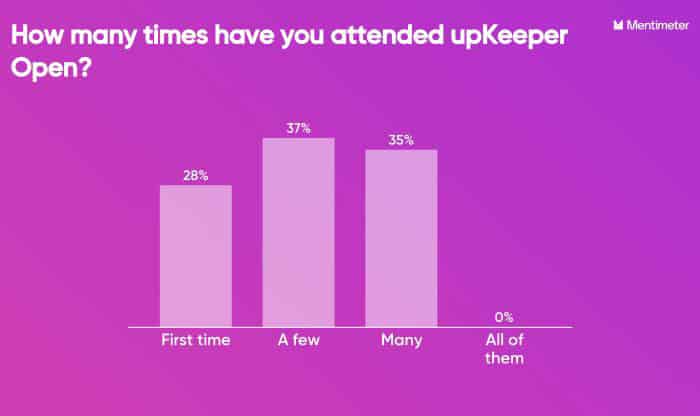 How many times have you attended upKeeper Open?

Mentimeter

28%
37%
35%
0%

First time
A few
Many
All of them